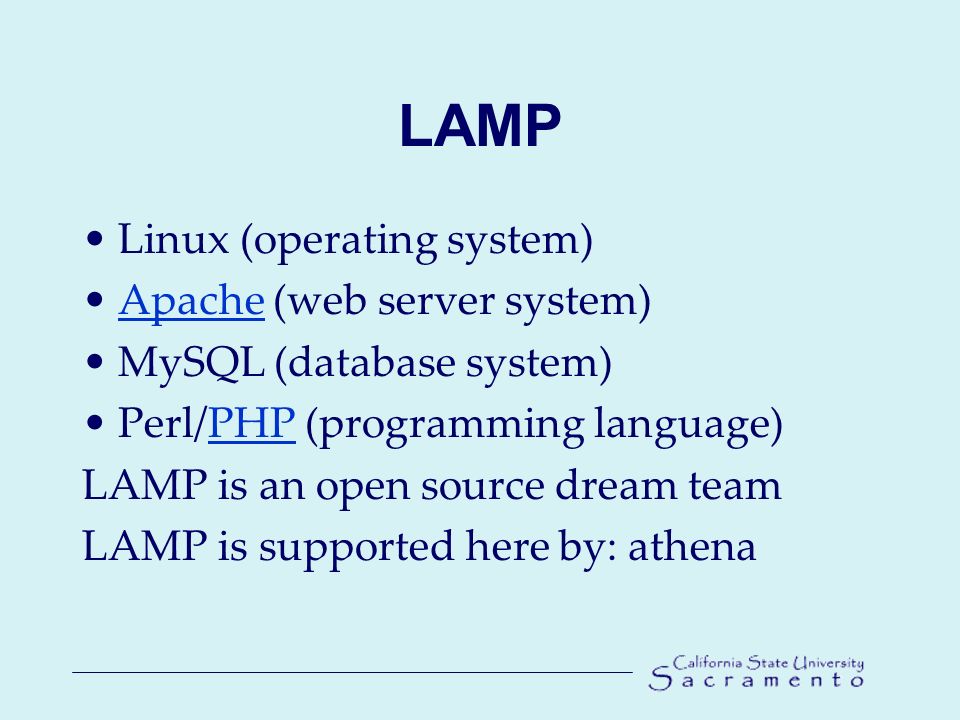 LAMP

• Linux (operating system)
• Apache (web server system)
• MySQL (database system)
• Perl/PHP (programming language)

LAMP is an open source dream team
LAMP is supported here by: athena

California State University
Sacramento